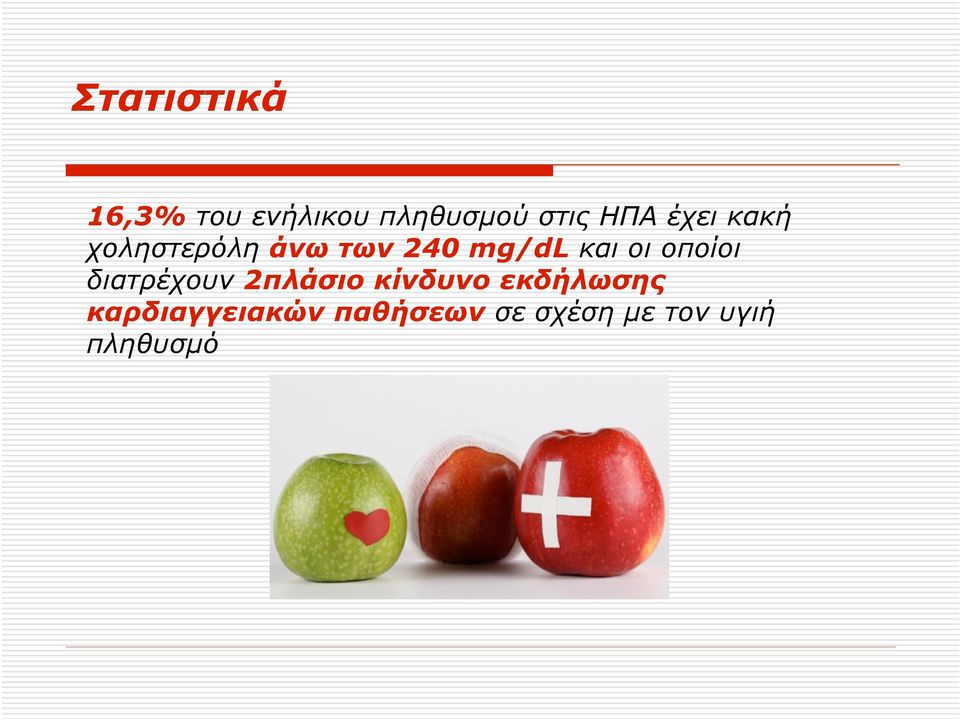 Στατιστικά

16,3% του ενήλικου πληθυσμού στις ΗΠΑ έχει κακή χοληστερόλη άνω των 240 mg/dL και οι οποίοι διατρέχουν 2πλάσιο κίνδυνο εκδήλωσης καρδιαγγειακών παθήσεων σε σχέση με τον υγιή πληθυσμό